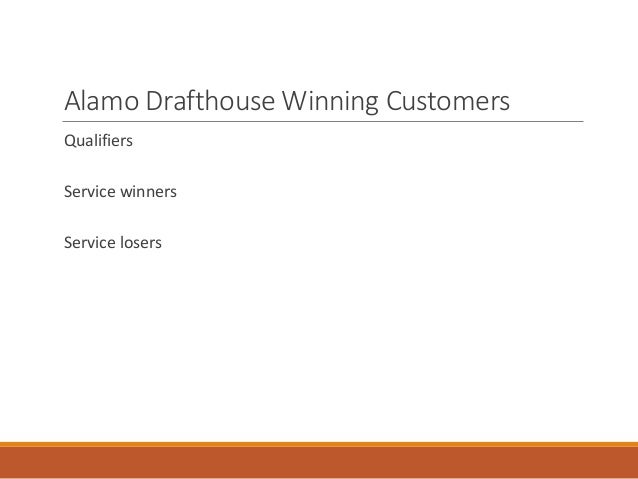 Alamo Drafthouse Winning Customers

Qualifiers

Service winners

Service losers